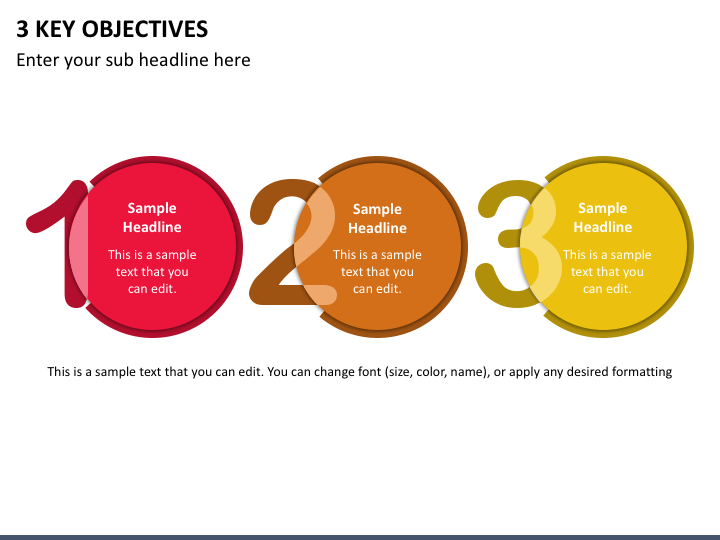 3 KEY OBJECTIVES

Enter your sub headline here

1

Sample Headline

This is a sample text that you can edit.

2

Sample Headline

This is a sample text that you can edit.

3

Sample Headline

This is a sample text that you can edit.

This is a sample text that you can edit. You can change font (size, color, name), or apply any desired formatting